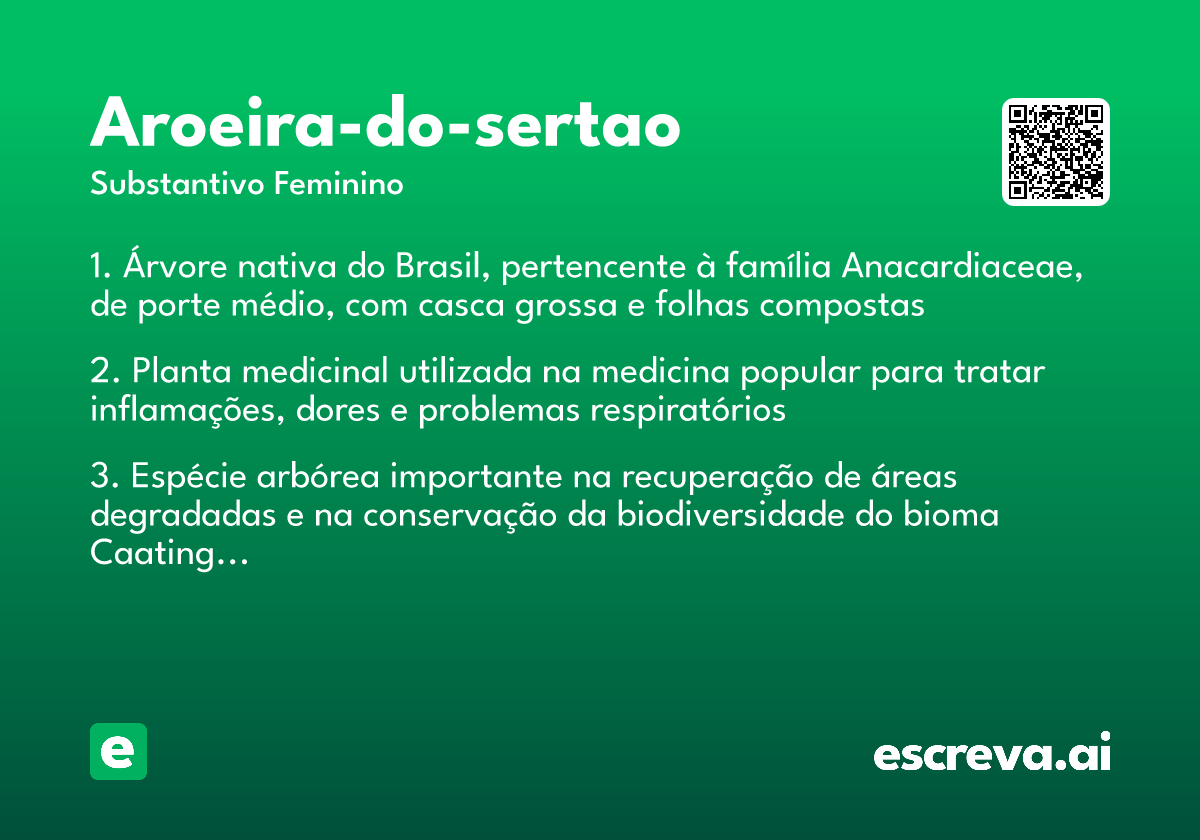 Aroeira-do-sertao
Substantivo Feminino

1. Árvore nativa do Brasil, pertencente à família Anacardiaceae, de porte médio, com casca grossa e folhas compostas

2. Planta medicinal utilizada na medicina popular para tratar inflamações, dores e problemas respiratórios

3. Espécie arbórea importante na recuperação de áreas degradadas e na conservação da biodiversidade do bioma Caating...

e

escreva.ai